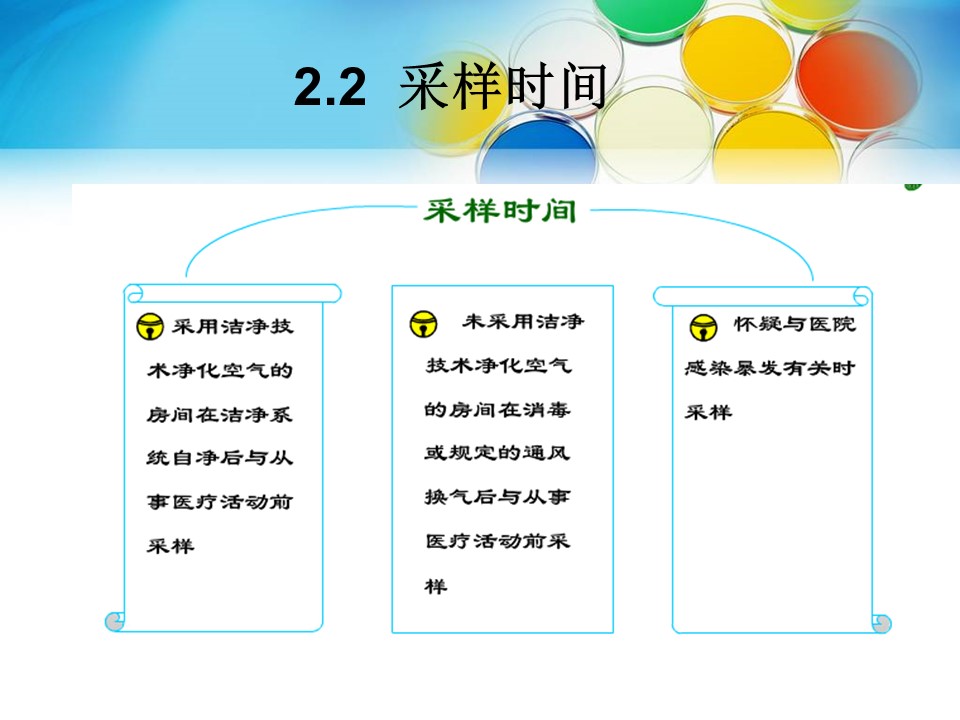 2.2 采样时间

采样时间

采用洁净技术净化空气的房间在洁净系统自净后与从事医疗活动前采样

未采用洁净技术净化空气的房间在消毒或规定的通风换气后与从事医疗活动前采样

怀疑与医院感染暴发有关时采样